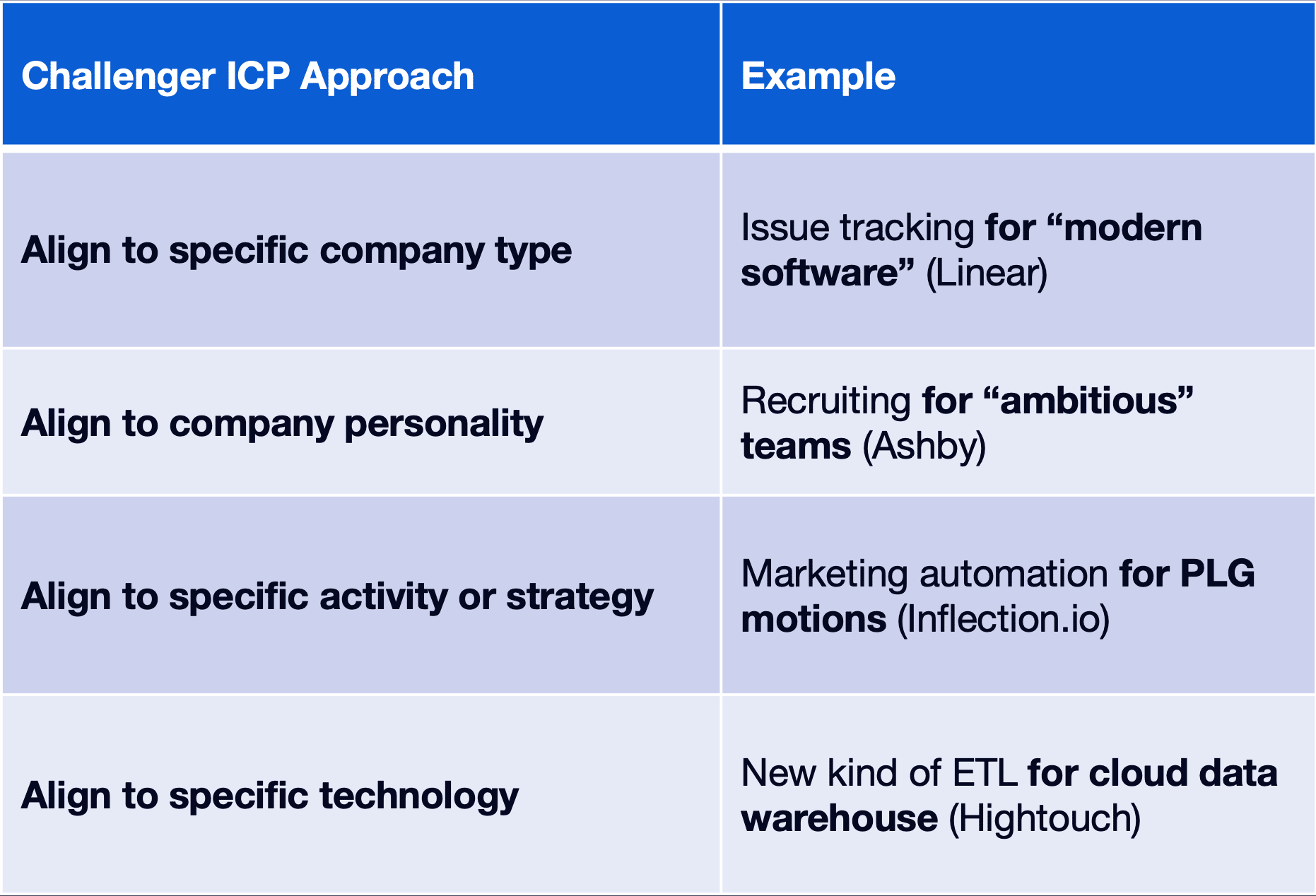 | Challenger ICP Approach | Example |
|---|---|
| Align to specific company type | Issue tracking for “modern software” (Linear) |
| Align to company personality | Recruiting for “ambitious” teams (Ashby) |
| Align to specific activity or strategy | Marketing automation for PLG motions (Inflection.io) |
| Align to specific technology | New kind of ETL for cloud data warehouse (Hightouch) |